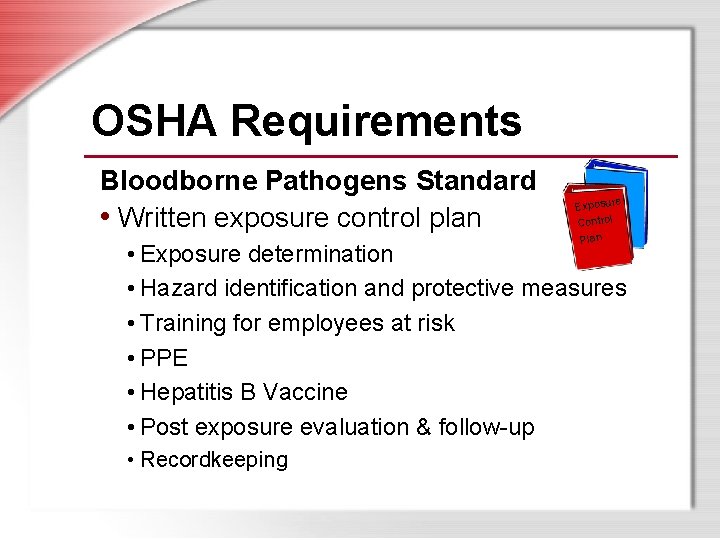 OSHA Requirements

Bloodborne Pathogens Standard

Exposure Control Plan

• Written exposure control plan
• Exposure determination
• Hazard identification and protective measures
• Training for employees at risk
• PPE
• Hepatitis B Vaccine
• Post exposure evaluation & follow-up
• Recordkeeping